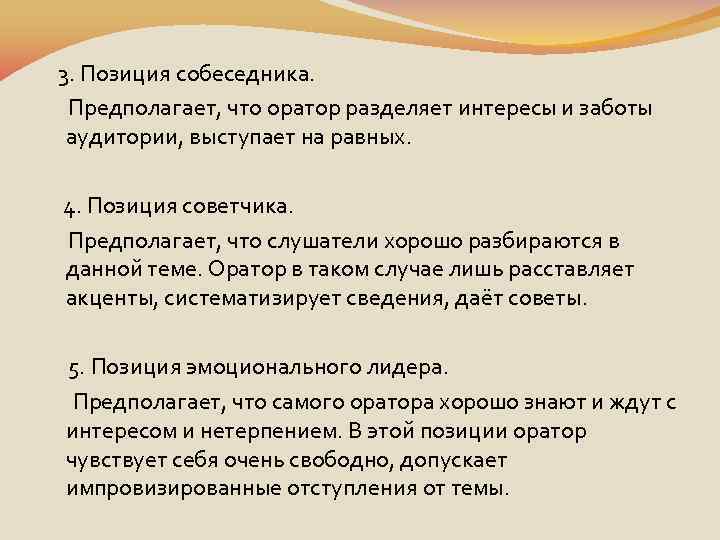 3. Позиция собеседника.

Предполагает, что оратор разделяет интересы и заботы аудитории, выступает на равных.

4. Позиция советчика.

Предполагает, что слушатели хорошо разбираются в данной теме. Оратор в таком случае лишь расставляет акценты, систематизирует сведения, даёт советы.

5. Позиция эмоционального лидера.

Предполагает, что самого оратора хорошо знают и ждут с интересом и нетерпением. В этой позиции оратор чувствует себя очень свободно, допускает импровизированные отступления от темы.